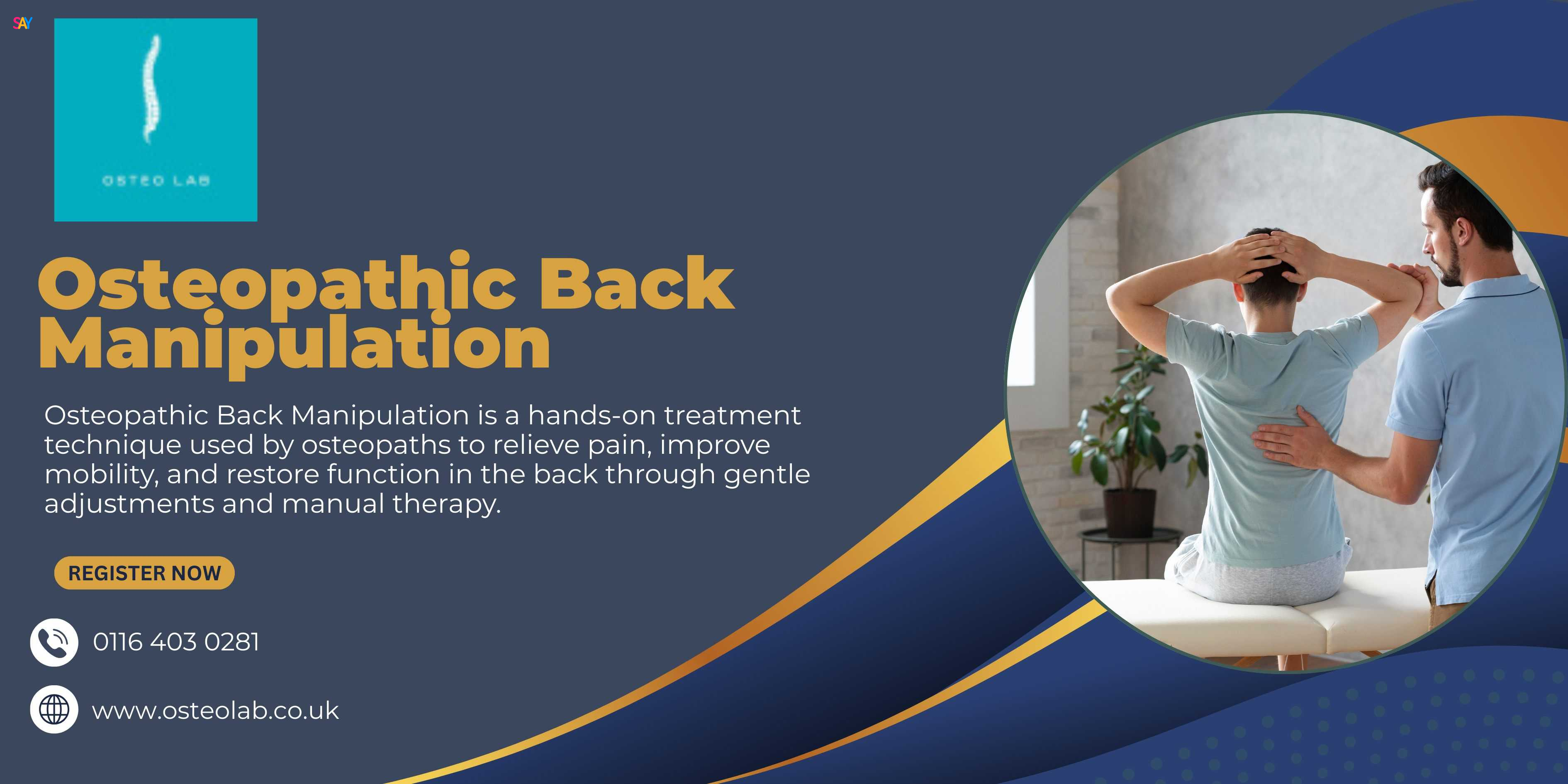 SAY

OSTEO LAB

Osteopathic Back Manipulation

Osteopathic Back Manipulation is a hands-on treatment technique used by osteopaths to relieve pain, improve mobility, and restore function in the back through gentle adjustments and manual therapy.

REGISTER NOW

0116 403 0281

www.osteolab.co.uk